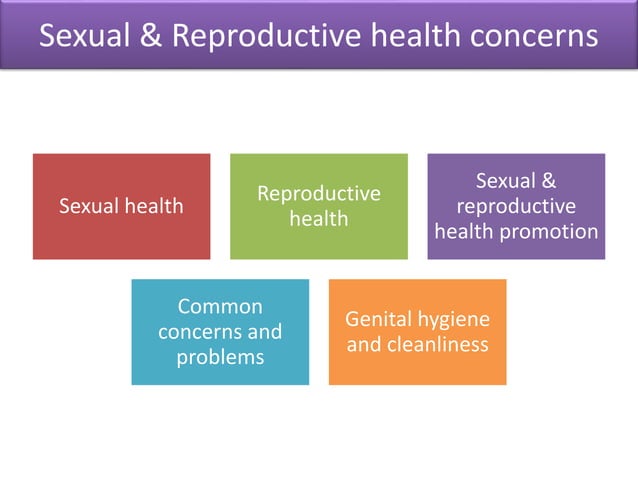 Sexual & Reproductive health concerns

Sexual health

Reproductive health

Sexual & reproductive health promotion

Common concerns and problems

Genital hygiene and cleanliness